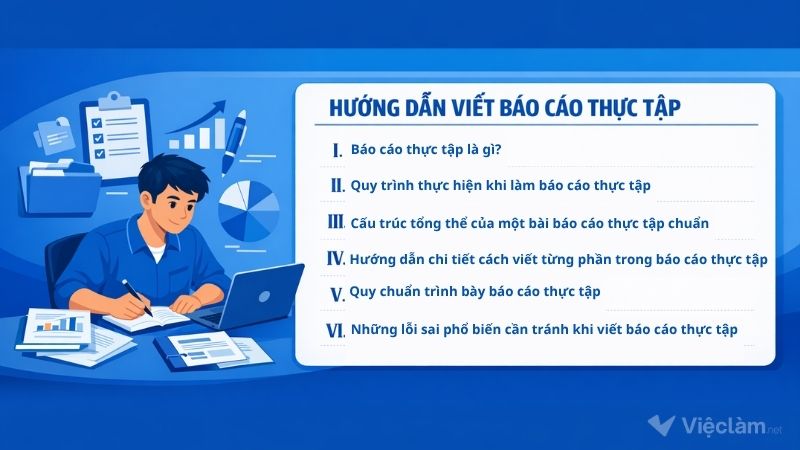 HƯỚNG DẪN VIẾT BÁO CÁO THỰC TẬP

I. Báo cáo thực tập là gì?

II. Quy trình thực hiện khi làm báo cáo thực tập

III. Cấu trúc tổng thể của một bài báo cáo thực tập chuẩn

IV. Hướng dẫn chi tiết cách viết từng phần trong báo cáo thực tập

V. Quy chuẩn trình bày báo cáo thực tập

VI. Những lỗi sai phổ biến cần tránh khi viết báo cáo thực tập

Việclàm.net